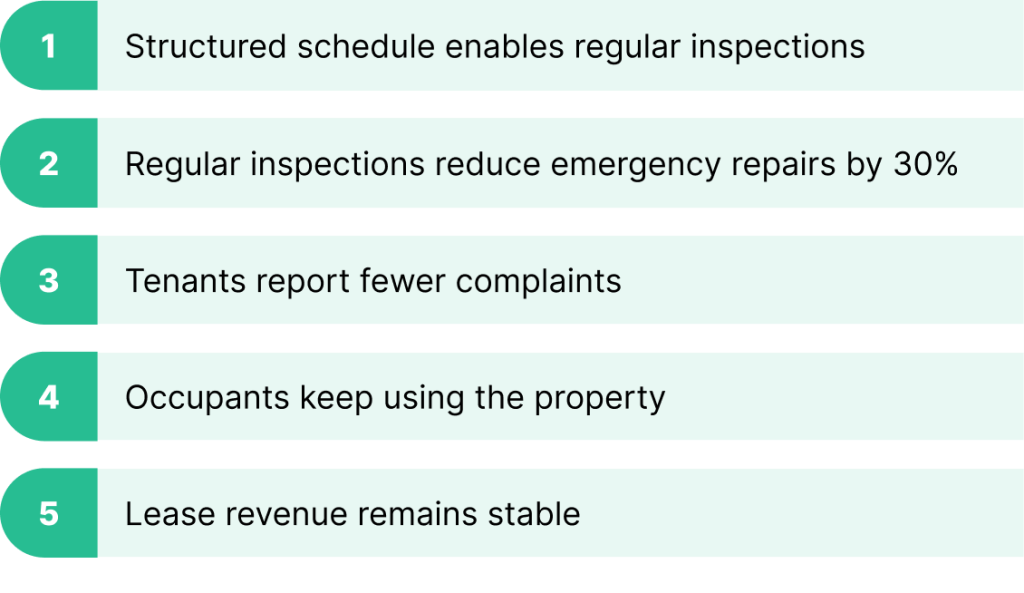 1 Structured schedule enables regular inspections

2 Regular inspections reduce emergency repairs by 30%

3 Tenants report fewer complaints

4 Occupants keep using the property

5 Lease revenue remains stable